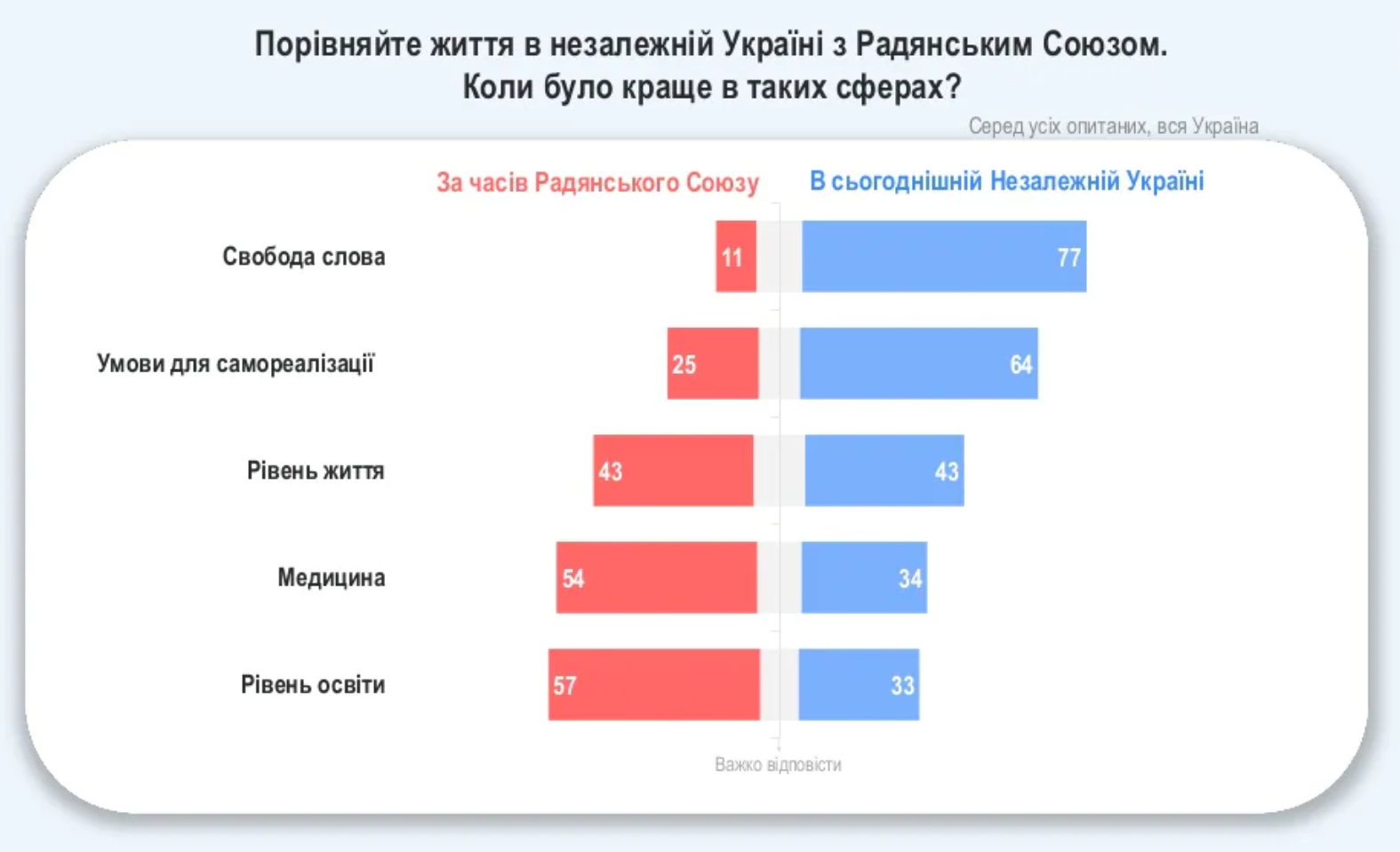 Порівняйте життя в незалежній Україні з Радянським Союзом. Коли було краще в таких сферах?

Серед усіх опитаних, вся Україна

За часів Радянського Союзу

В сьогоднішній Незалежній Україні

Свобода слова 11 77

Умови для самореалізації 25 64

Рівень життя 43 43

Медицина 54 34

Рівень освіти 57 33

Важко відповісти